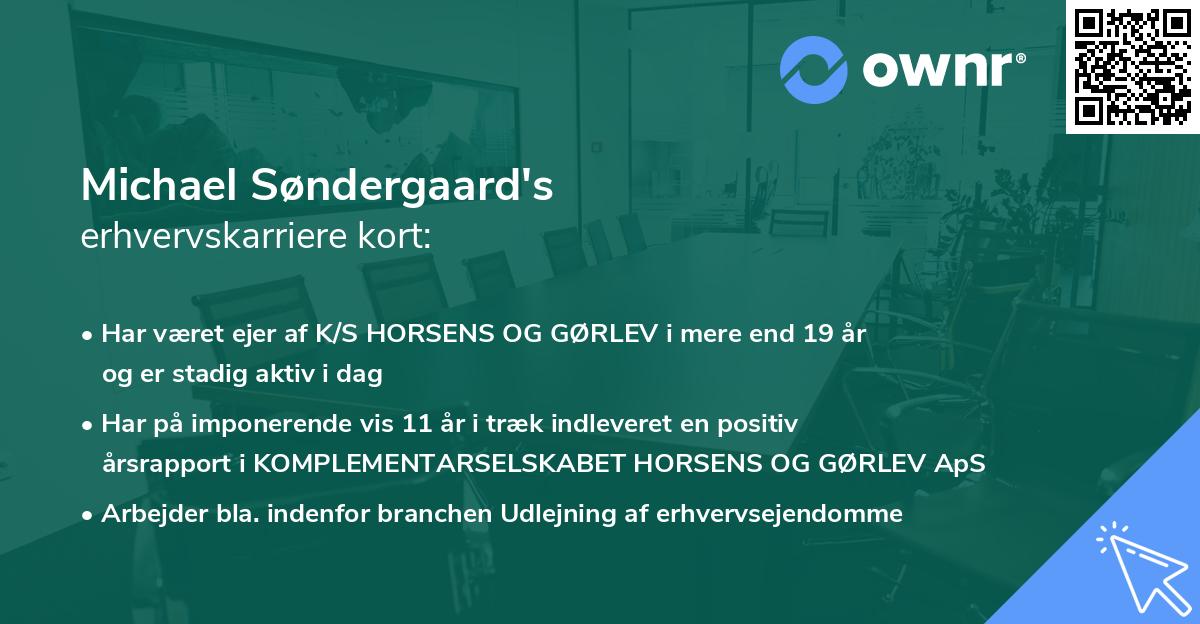 ownr®

Michael Søndergaard's
erhvervskarriere kort:

• Har været ejer af K/S HORSENS OG GØRLEV i mere end 19 år og er stadig aktiv i dag

• Har på imponerende vis 11 år i træk indleveret en positiv årsrapport i KOMPLEMENTARSELSKABET HORSENS OG GØRLEV ApS

• Arbejder bla. indenfor branchen Udlejning af erhvervsejendomme